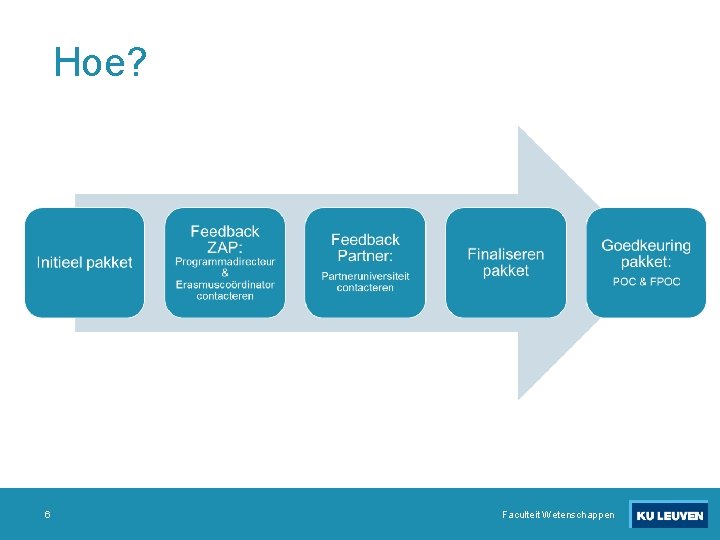 Hoe?

Initieel pakket

Feedback ZAP:
Programmadirecteur & Erasmuscoördinator contacteren

Feedback Partner:
Partneruniversiteit contacteren

Finaliseren pakket

Goedkeuring pakket:
POC & FPOC

6

Faculteit Wetenschappen

KU LEUVEN